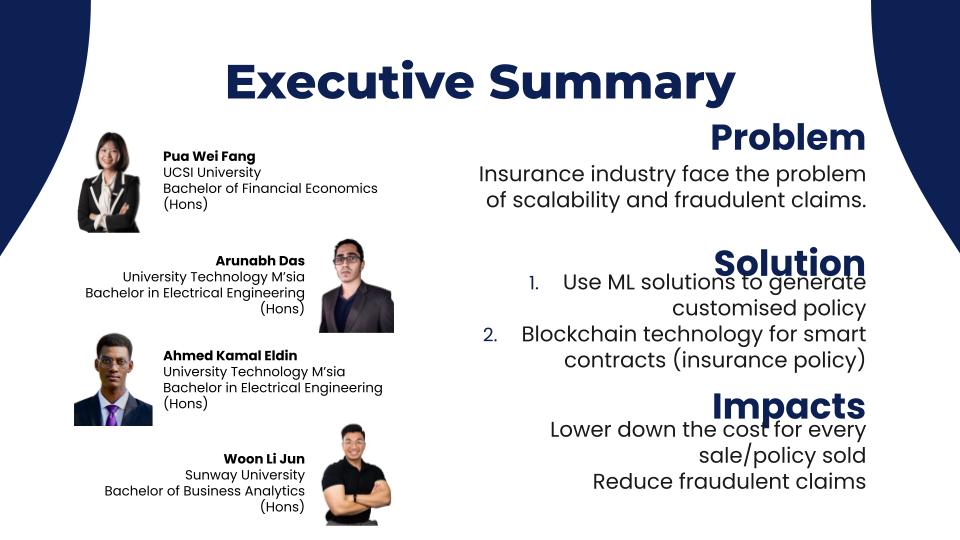 Executive Summary

Pua Wei Fang
UCSI University
Bachelor of Financial Economics (Hons)

Arunabh Das
University Technology M'sia
Bachelor in Electrical Engineering (Hons)

Ahmed Kamal Eldin
University Technology M'sia
Bachelor in Electrical Engineering (Hons)

Woon Li Jun
Sunway University
Bachelor of Business Analytics (Hons)

Problem
Insurance industry face the problem of scalability and fraudulent claims.

Solution
1. Use ML solutions to generate customised policy
2. Blockchain technology for smart contracts (insurance policy)

Impacts
Lower down the cost for every sale/policy sold
Reduce fraudulent claims